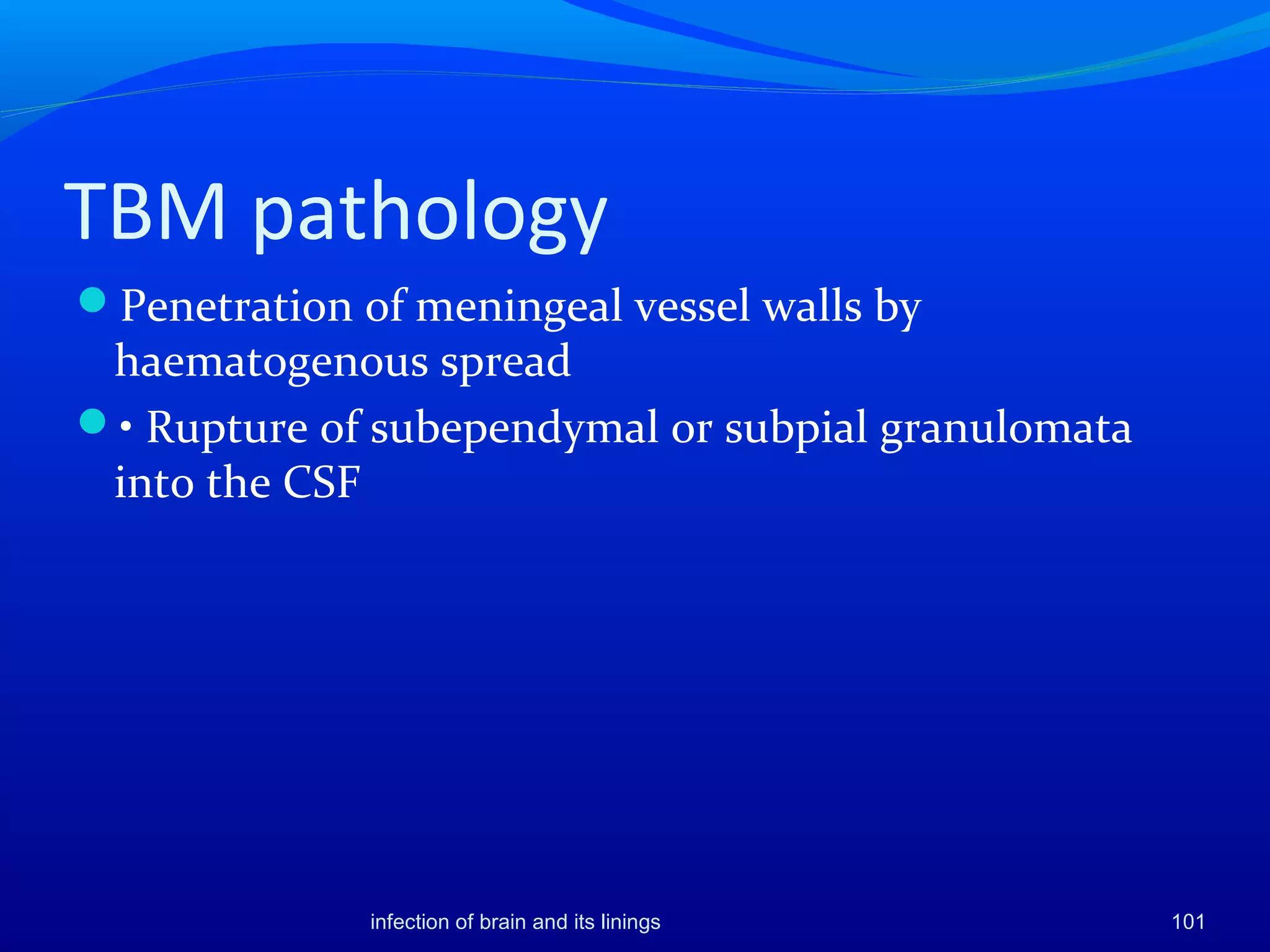 TBM pathology

Penetration of meningeal vessel walls by haematogenous spread

• Rupture of subependymal or subpial granulomata into the CSF

infection of brain and its linings

101